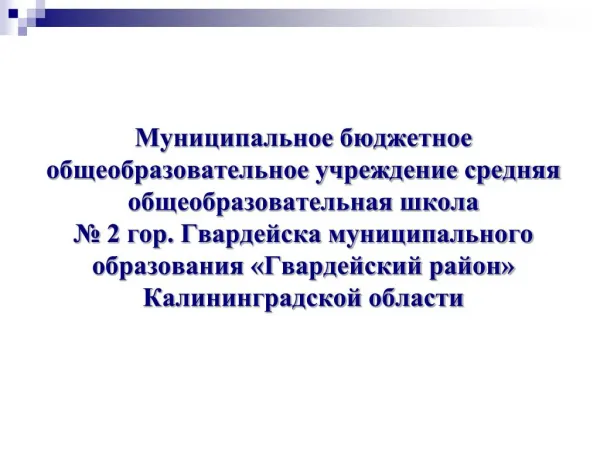 Муниципальное бюджетное общеобразовательное учреждение средняя общеобразовательная школа
№ 2 гор. Гвардейска муниципального образования «Гвардейский район» Калининградской области